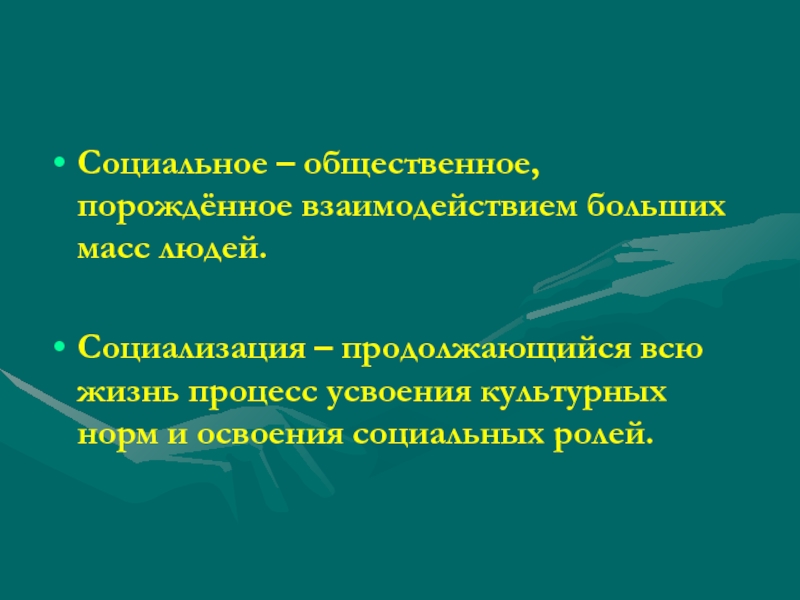 • Социальное – общественное, порождённое взаимодействием больших масс людей.

• Социализация – продолжающийся всю жизнь процесс усвоения культурных норм и освоения социальных ролей.